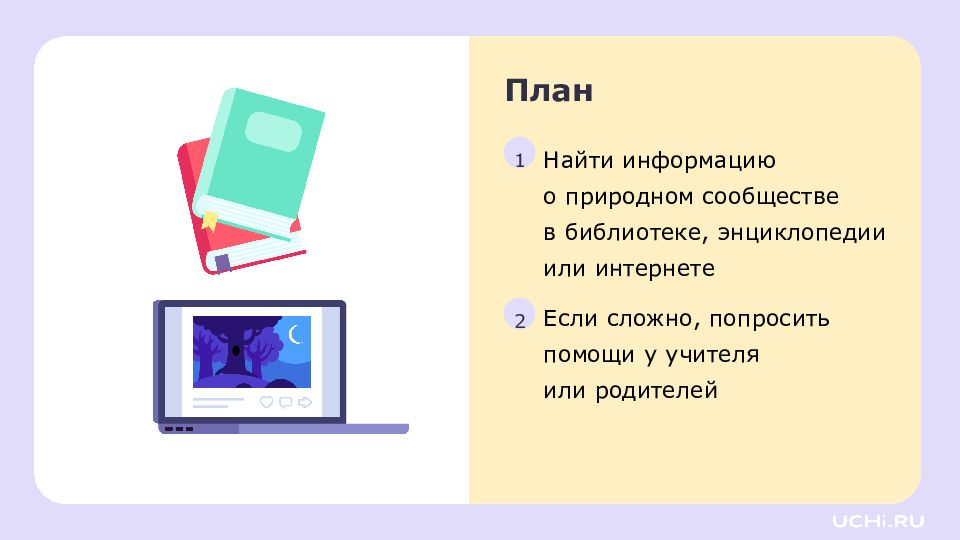 План

1 Найти информацию о природном сообществе в библиотеке, энциклопедии или интернете

2 Если сложно, попросить помощи у учителя или родителей

UCHi.RU